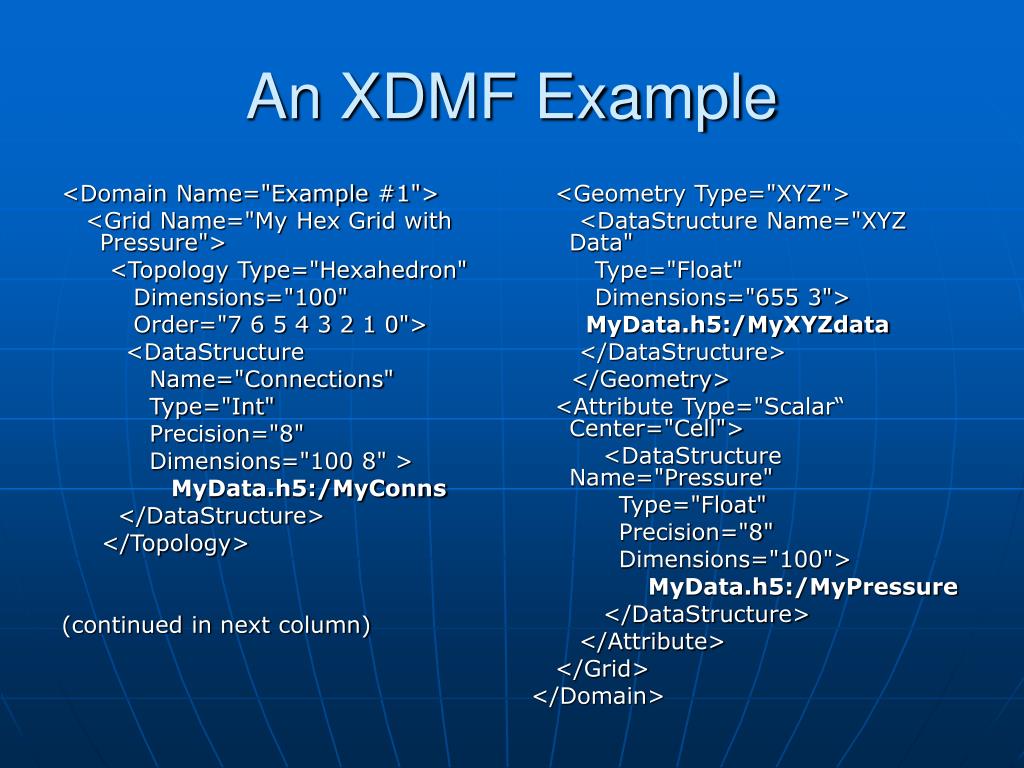 An XDMF Example

<Domain Name="Example #1">
<Grid Name="My Hex Grid with Pressure">
<Topology Type="Hexahedron"
Dimensions="100"
Order="7 6 5 4 3 2 1 0">
<DataStructure
Name="Connections"
Type="Int"
Precision="8"
Dimensions="100 8" >
MyData.h5:/MyConns
</DataStructure>
</Topology>

(continued in next column)

<Geometry Type="XYZ">
<DataStructure Name="XYZ Data"
Type="Float"
Dimensions="655 3">
MyData.h5:/MyXYZdata
</DataStructure>
</Geometry>
<Attribute Type="Scalar“ Center="Cell">
<DataStructure Name="Pressure"
Type="Float"
Precision="8"
Dimensions="100">
MyData.h5:/MyPressure
</DataStructure>
</Attribute>
</Grid>
</Domain>